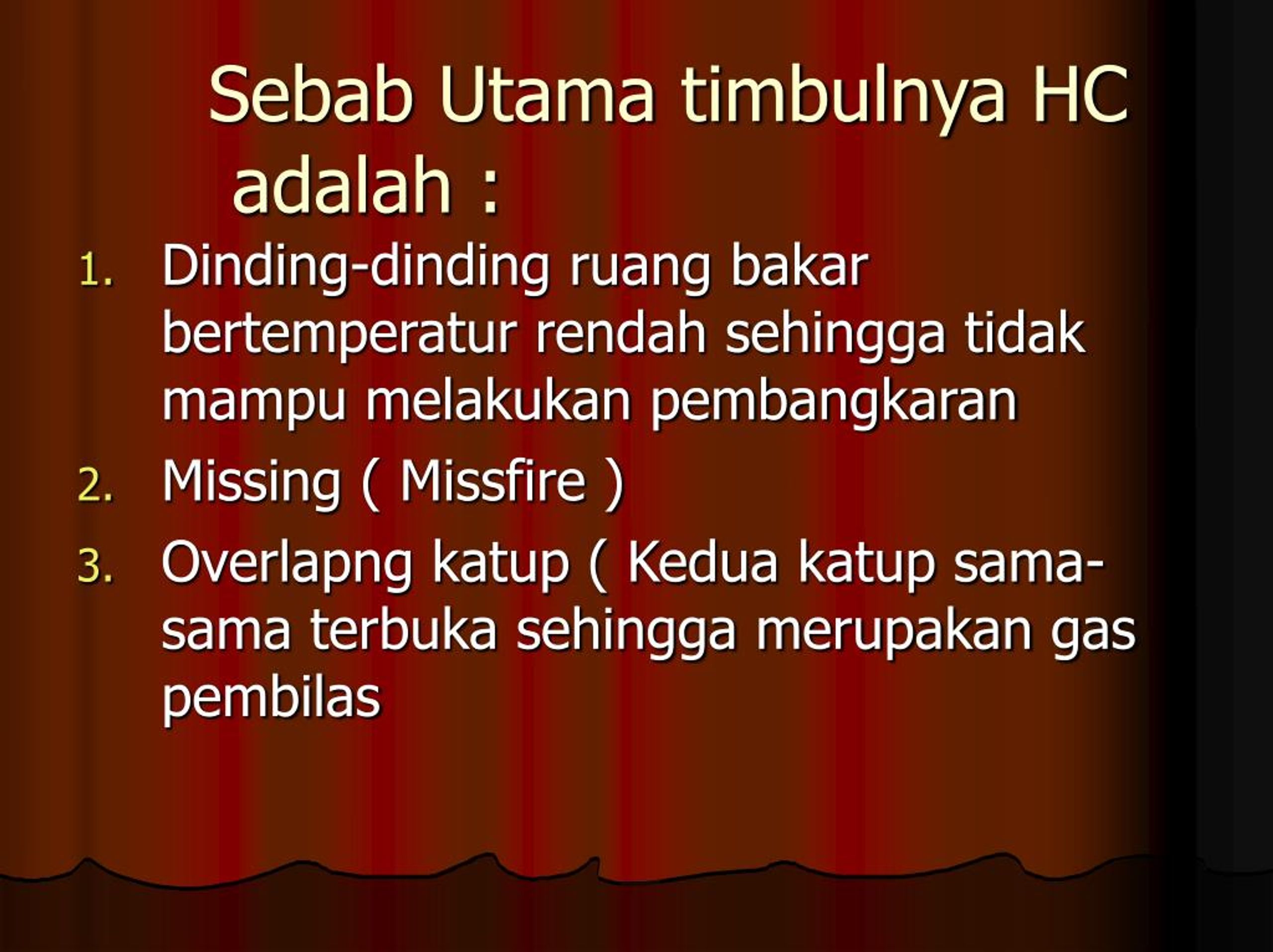 Sebab Utama timbulnya HC adalah :

1. Dinding-dinding ruang bakar bertemperatur rendah sehingga tidak mampu melakukan pembangkaran
2. Missing ( Missfire )
3. Overlapng katup ( Kedua katup sama-sama terbuka sehingga merupakan gas pembilas